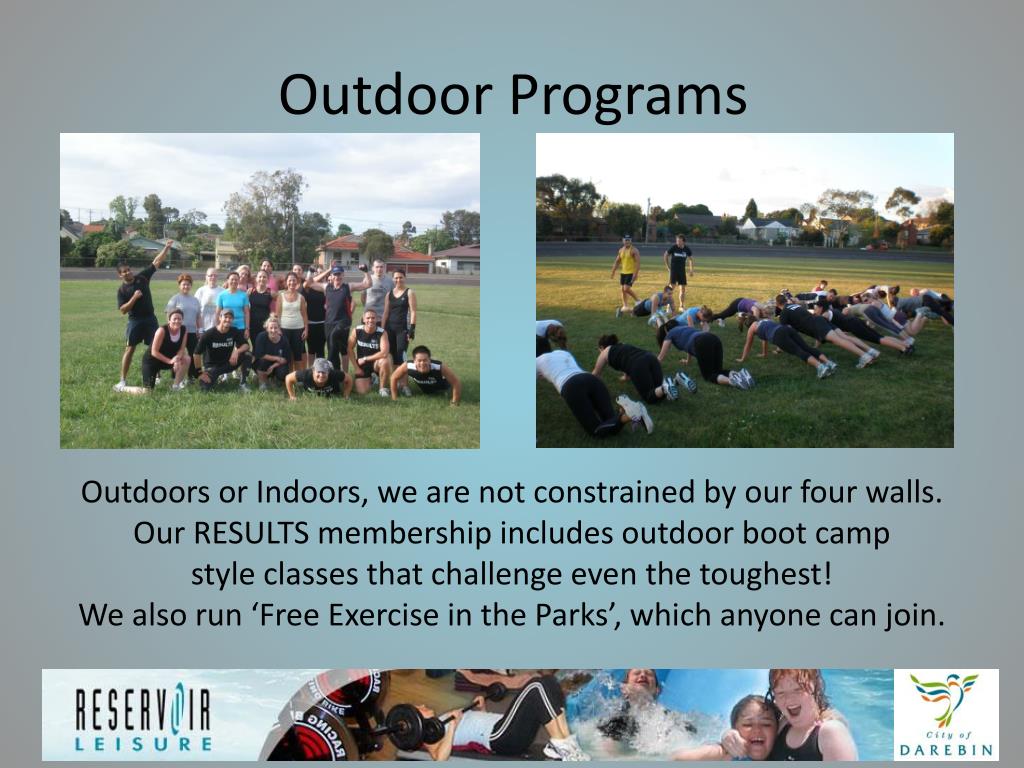 Outdoor Programs

Outdoors or Indoors, we are not constrained by our four walls. Our RESULTS membership includes outdoor boot camp style classes that challenge even the toughest! We also run ‘Free Exercise in the Parks’, which anyone can join.

RESERVOIR LEISURE

City of DAREBIN